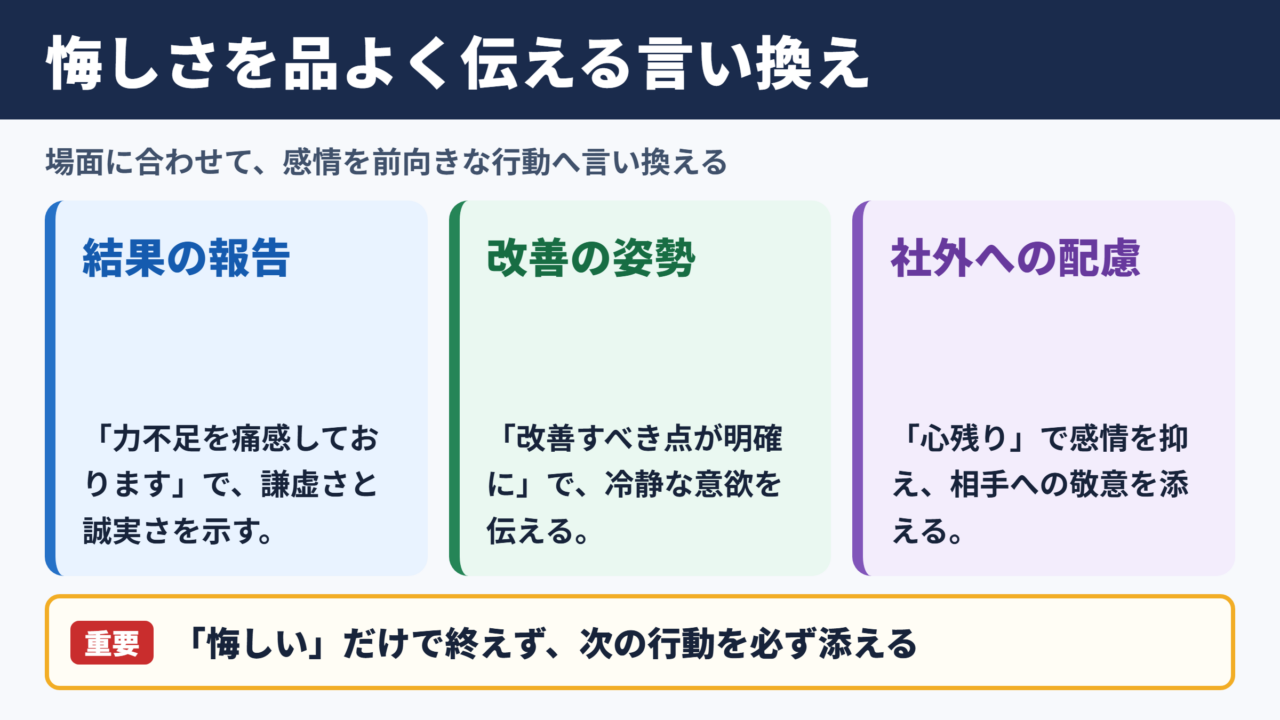 悔しさを品よく伝える言い換え

場面に合わせて、感情を前向きな行動へ言い換える

結果の報告

「力不足を痛感しております」で、謙虚さと誠実さを示す。

改善の姿勢

「改善すべき点が明確に」で、冷静な意欲を伝える。

社外への配慮

「心残り」で感情を抑え、相手への敬意を添える。

重要 「悔しい」だけで終えず、次の行動を必ず添える